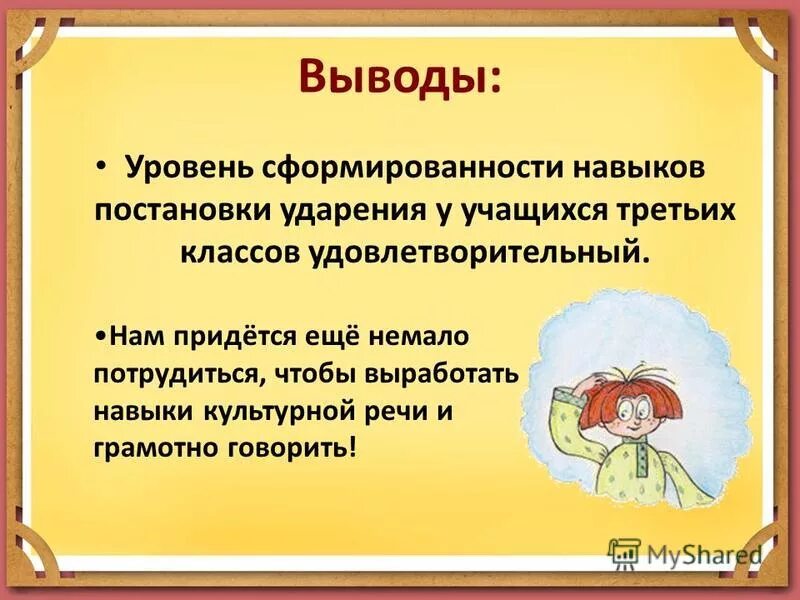 Выводы:

• Уровень сформированности навыков постановки ударения у учащихся третьих классов удовлетворительный.

•Нам придётся ещё немало потрудиться, чтобы выработать навыки культурной речи и грамотно говорить!

MyShared